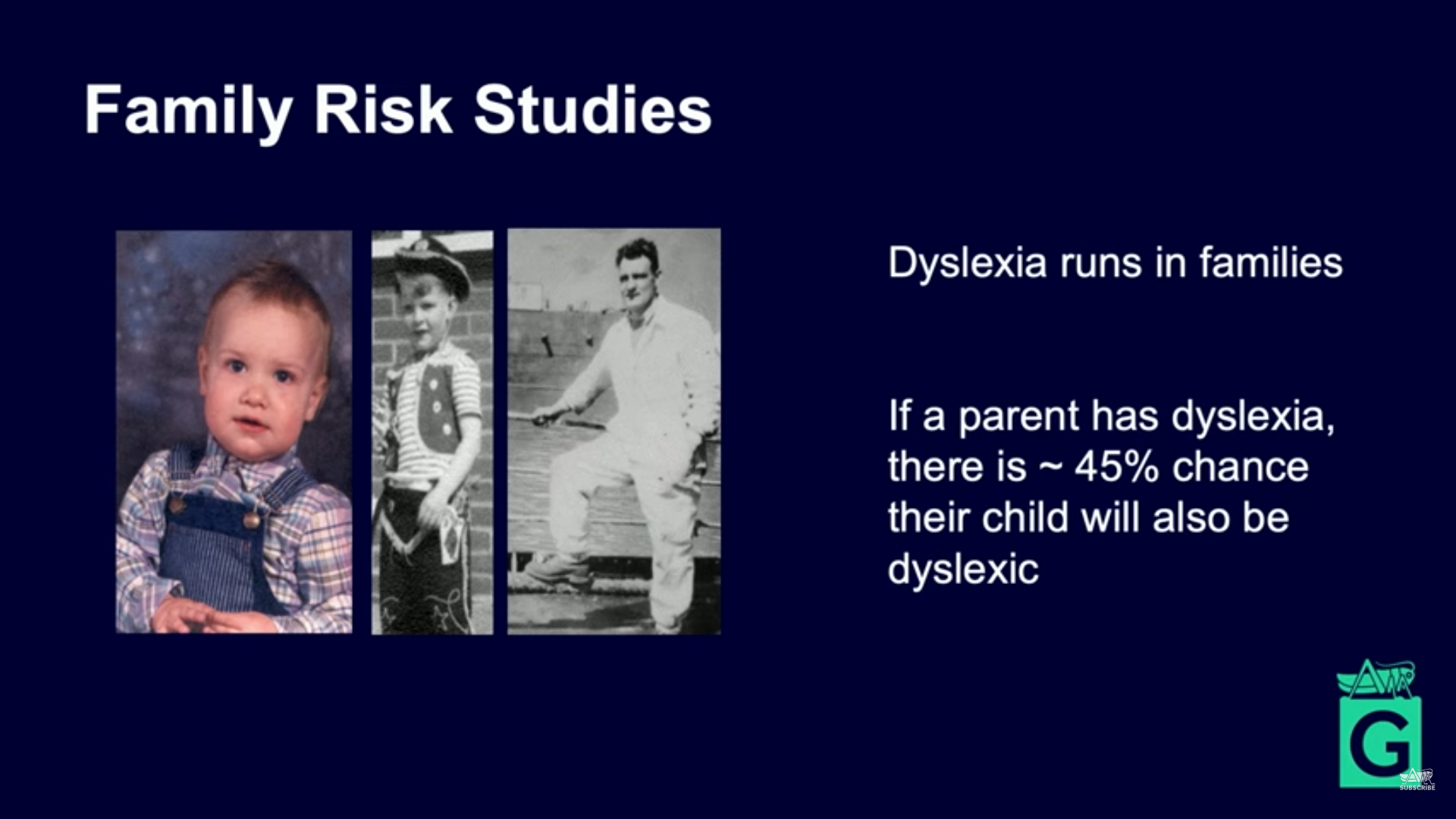 Family Risk Studies

Dyslexia runs in families

If a parent has dyslexia, there is ~ 45% chance their child will also be dyslexic

G

SUBSCRIBE